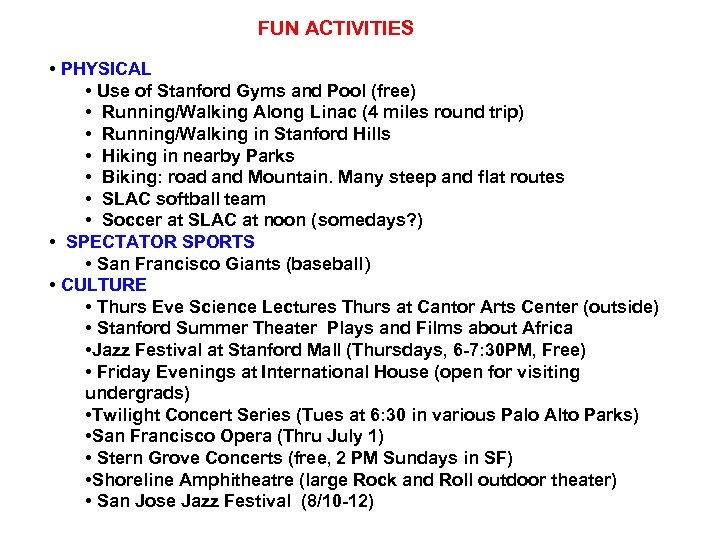 FUN ACTIVITIES

• PHYSICAL
• Use of Stanford Gyms and Pool (free)
• Running/Walking Along Linac (4 miles round trip)
• Running/Walking in Stanford Hills
• Hiking in nearby Parks
• Biking: road and Mountain. Many steep and flat routes
• SLAC softball team
• Soccer at SLAC at noon (somedays?)
• SPECTATOR SPORTS
• San Francisco Giants (baseball)
• CULTURE
• Thurs Eve Science Lectures Thurs at Cantor Arts Center (outside)
• Stanford Summer Theater Plays and Films about Africa
•Jazz Festival at Stanford Mall (Thursdays, 6-7:30PM, Free)
• Friday Evenings at International House (open for visiting undergrads)
•Twilight Concert Series (Tues at 6:30 in various Palo Alto Parks)
•San Francisco Opera (Thru July 1)
• Stern Grove Concerts (free, 2 PM Sundays in SF)
•Shoreline Amphitheatre (large Rock and Roll outdoor theater)
• San Jose Jazz Festival (8/10-12)